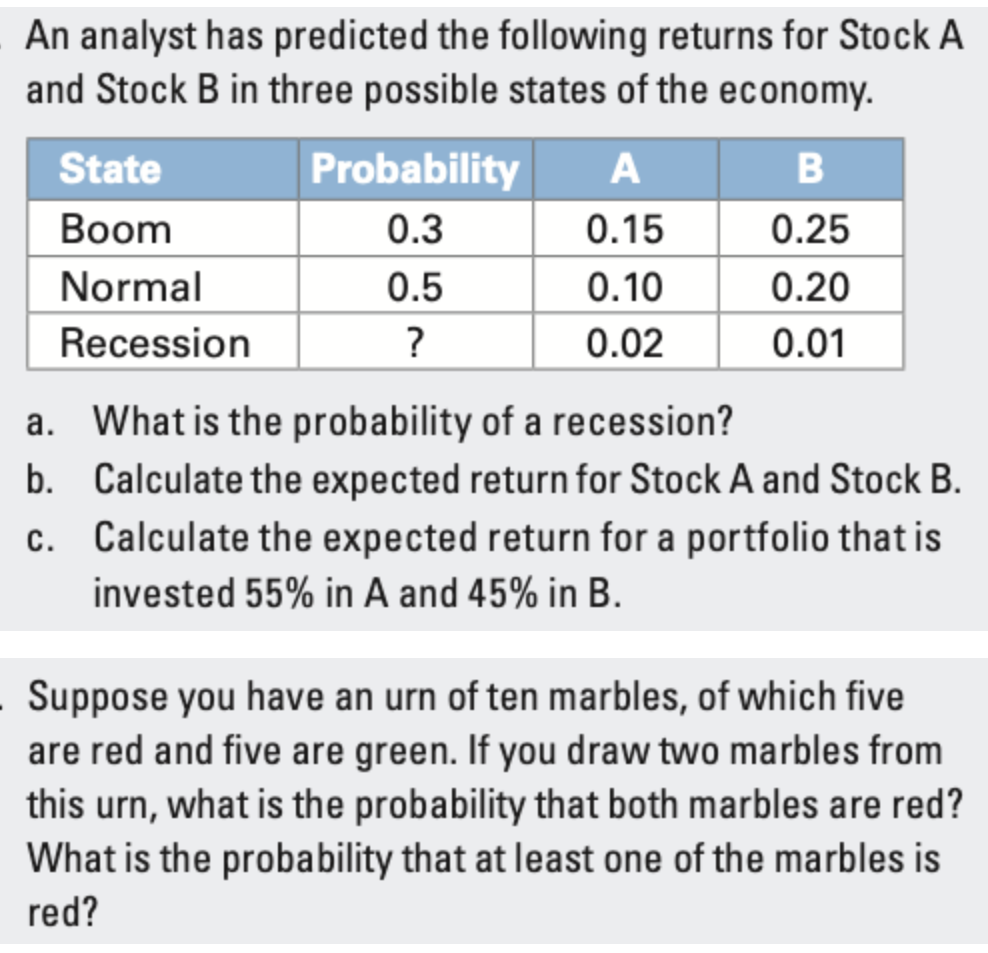 An analyst has predicted the following returns for Stock A and Stock B in three possible states of the economy.

| State | Probability | A | B |
|---|---|---|---|
| Boom | 0.3 | 0.15 | 0.25 |
| Normal | 0.5 | 0.10 | 0.20 |
| Recession | ? | 0.02 | 0.01 |

a. What is the probability of a recession?

b. Calculate the expected return for Stock A and Stock B.

c. Calculate the expected return for a portfolio that is invested 55% in A and 45% in B.

Suppose you have an urn of ten marbles, of which five are red and five are green. If you draw two marbles from this urn, what is the probability that both marbles are red? What is the probability that at least one of the marbles is red?